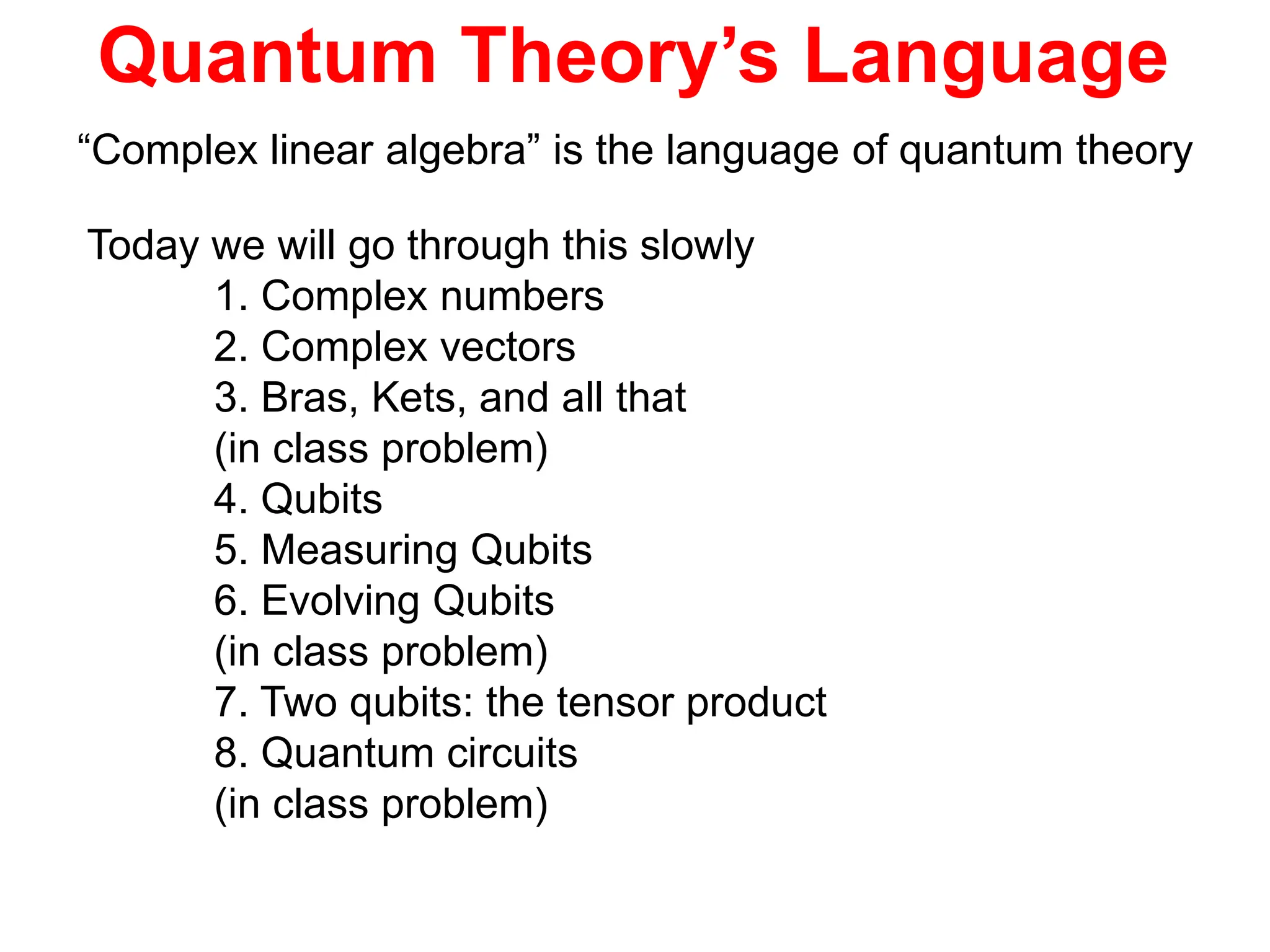 Quantum Theory’s Language

“Complex linear algebra” is the language of quantum theory

Today we will go through this slowly
1. Complex numbers
2. Complex vectors
3. Bras, Kets, and all that
(in class problem)
4. Qubits
5. Measuring Qubits
6. Evolving Qubits
(in class problem)
7. Two qubits: the tensor product
8. Quantum circuits
(in class problem)